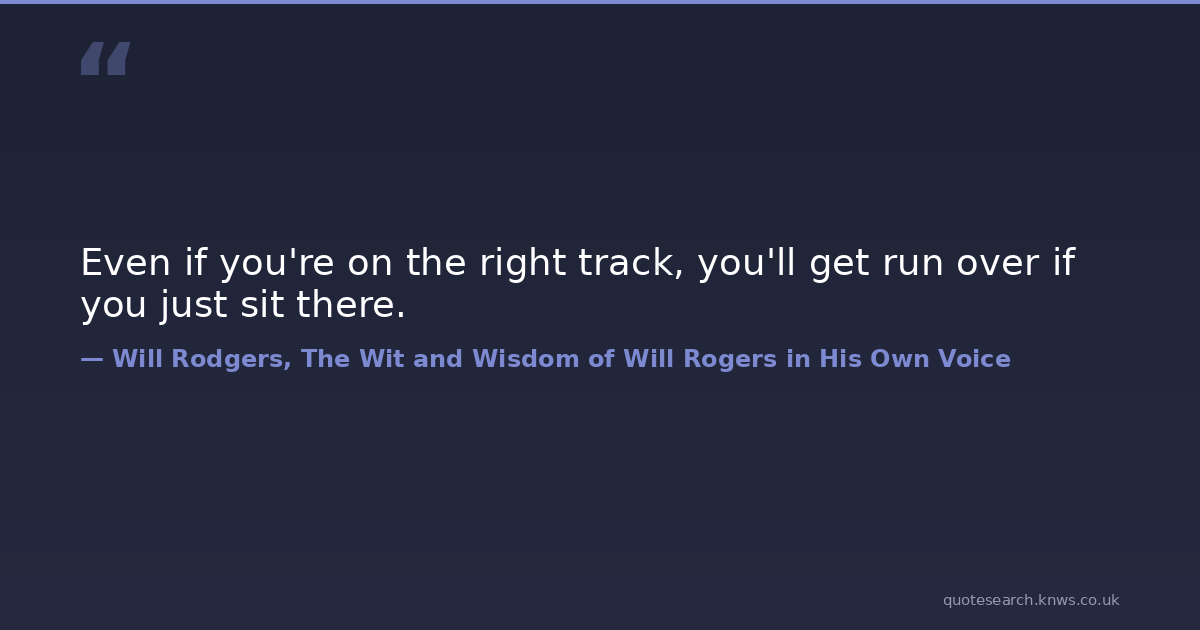 “

Even if you're on the right track, you'll get run over if you just sit there.

— Will Rodgers, The Wit and Wisdom of Will Rogers in His Own Voice

quotesearch.knws.co.uk